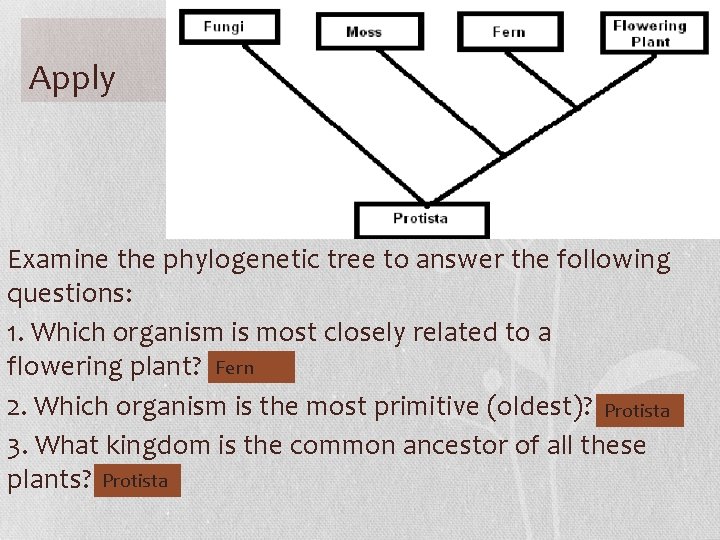 Apply

Fungi

Moss

Fern

Flowering Plant

Protista

Examine the phylogenetic tree to answer the following questions:

1. Which organism is most closely related to a flowering plant? Fern

2. Which organism is the most primitive (oldest)? Protista

3. What kingdom is the common ancestor of all these plants? Protista